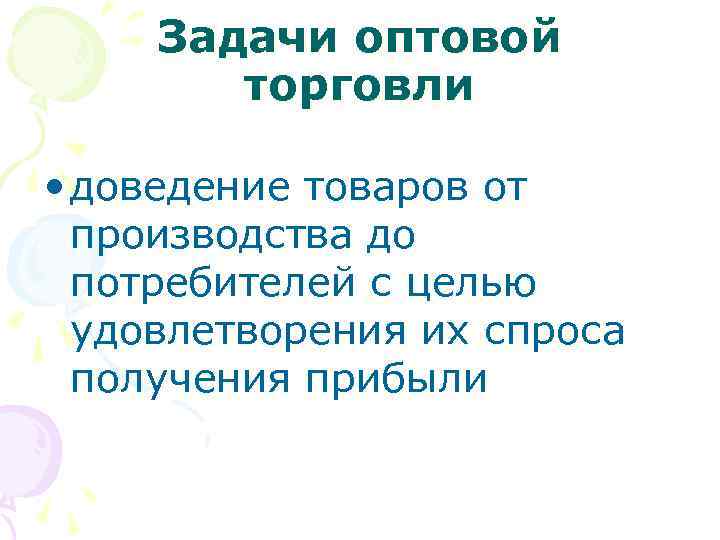 Задачи оптовой торговли

• доведение товаров от производства до потребителей с целью удовлетворения их спроса получения прибыли